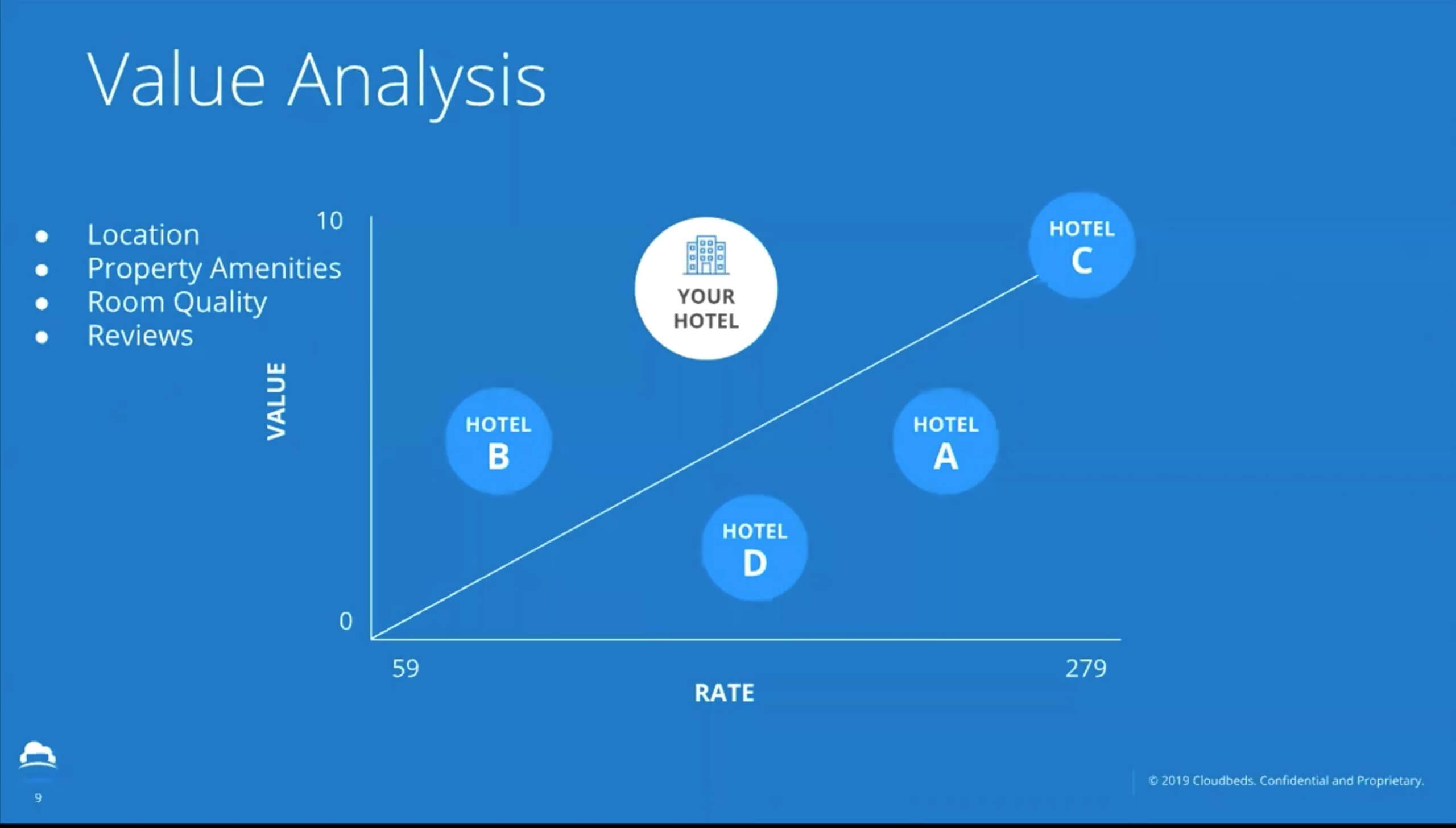 Value Analysis

- Location
- Property Amenities
- Room Quality
- Reviews

10

VALUE

0

YOUR HOTEL

HOTEL C

HOTEL B

HOTEL A

HOTEL D

59

279

RATE

9

© 2019 Cloudbeds. Confidential and Proprietary.